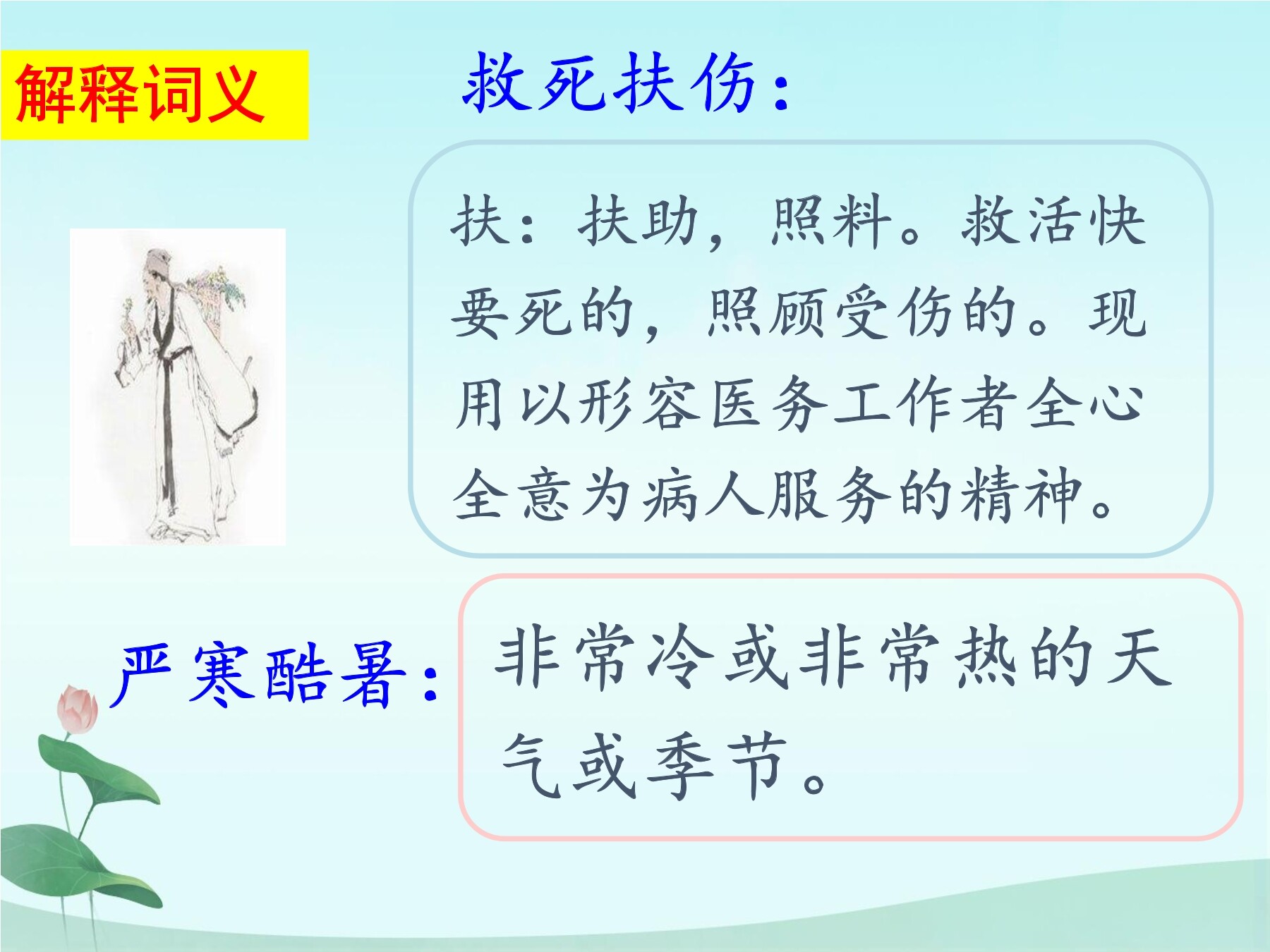 解释词义

救死扶伤：

扶：扶助，照料。救活快要死的，照顾受伤的。现用以形容医务工作者全心全意为病人服务的精神。

严寒酷暑：

非常冷或非常热的天气或季节。